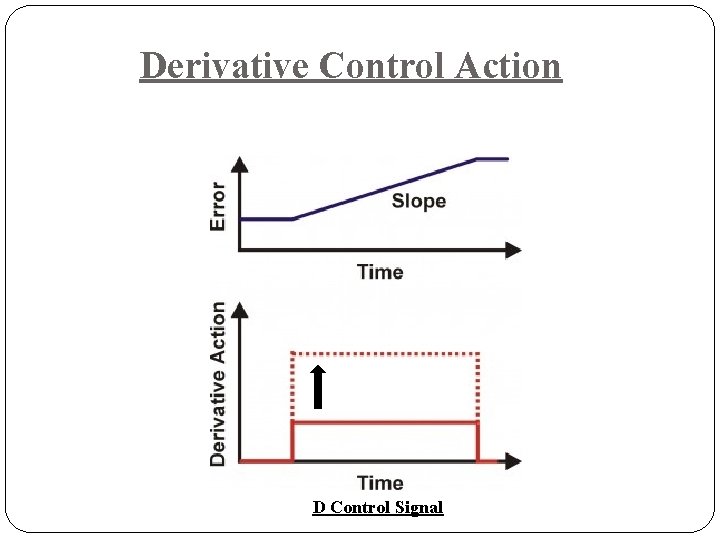 Derivative Control Action

Error

Slope

Time

Derivative Action

Time

D Control Signal